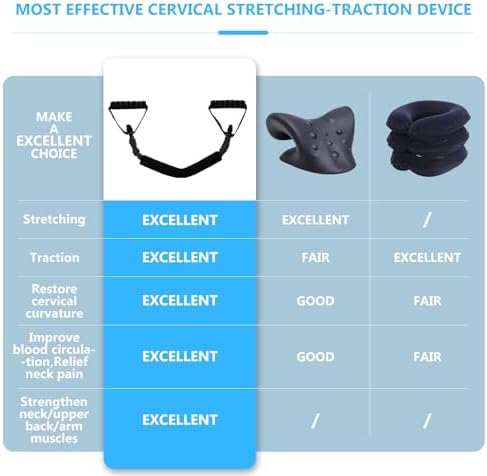 MOST EFFECTIVE CERVICAL STRETCHING-TRACTION DEVICE

| MAKE A EXCELLENT CHOICE | | | |
|---|---|---|---|
| Stretching | EXCELLENT | EXCELLENT | / |
| Traction | EXCELLENT | FAIR | EXCELLENT |
| Restore cervical curvature | EXCELLENT | GOOD | FAIR |
| Improve blood circulation,Relief neck pain | EXCELLENT | GOOD | FAIR |
| Strengthen neck/upper back/arm muscles | EXCELLENT | / | / |